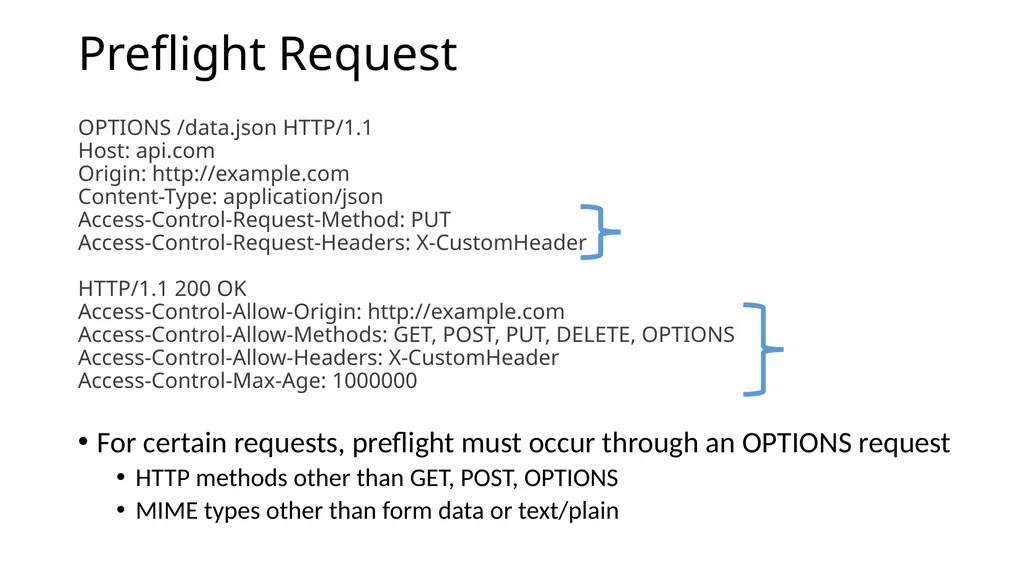 Preflight Request

OPTIONS /data.json HTTP/1.1
Host: api.com
Origin: http://example.com
Content-Type: application/json
Access-Control-Request-Method: PUT
Access-Control-Request-Headers: X-CustomHeader

HTTP/1.1 200 OK
Access-Control-Allow-Origin: http://example.com
Access-Control-Allow-Methods: GET, POST, PUT, DELETE, OPTIONS
Access-Control-Allow-Headers: X-CustomHeader
Access-Control-Max-Age: 1000000

• For certain requests, preflight must occur through an OPTIONS request
• HTTP methods other than GET, POST, OPTIONS
• MIME types other than form data or text/plain